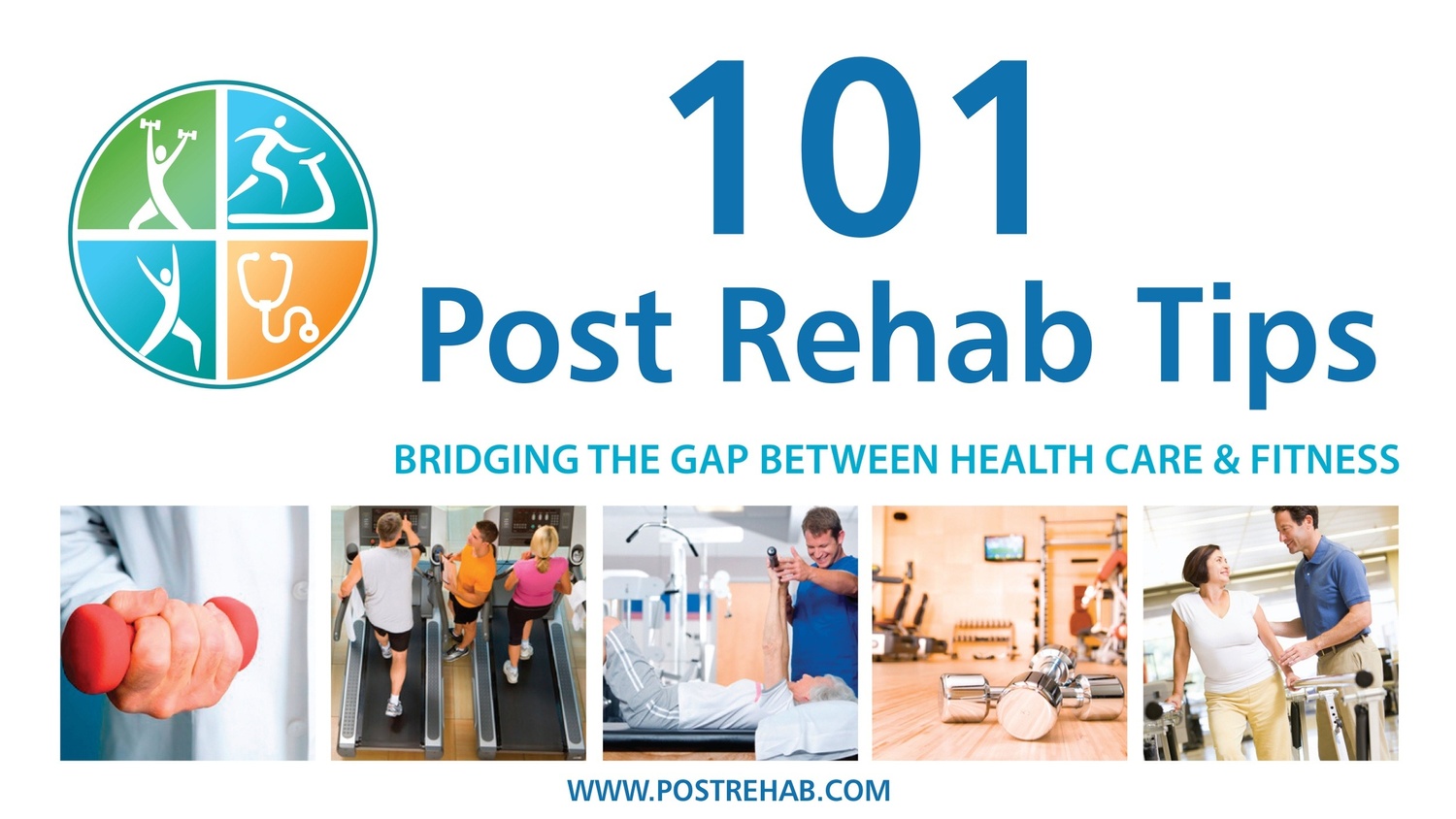 101
Post Rehab Tips

BRIDGING THE GAP BETWEEN HEALTH CARE & FITNESS

WWW.POSTREHAB.COM